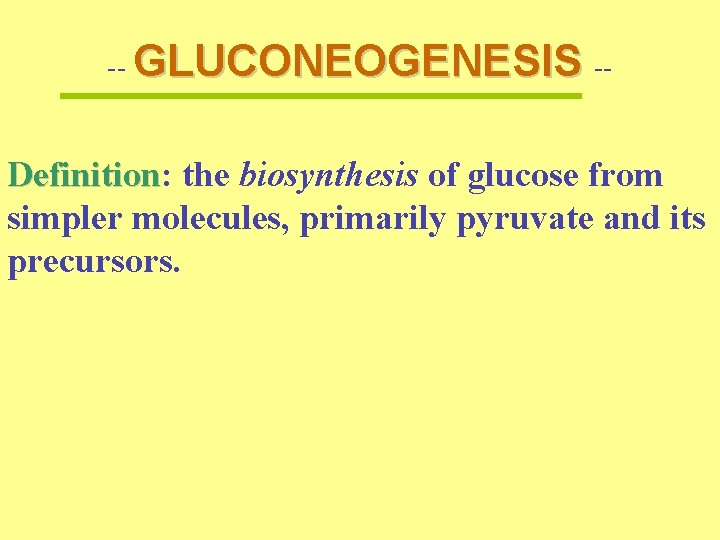 -- GLUCONEOGENESIS --

Definition: the biosynthesis of glucose from simpler molecules, primarily pyruvate and its precursors.